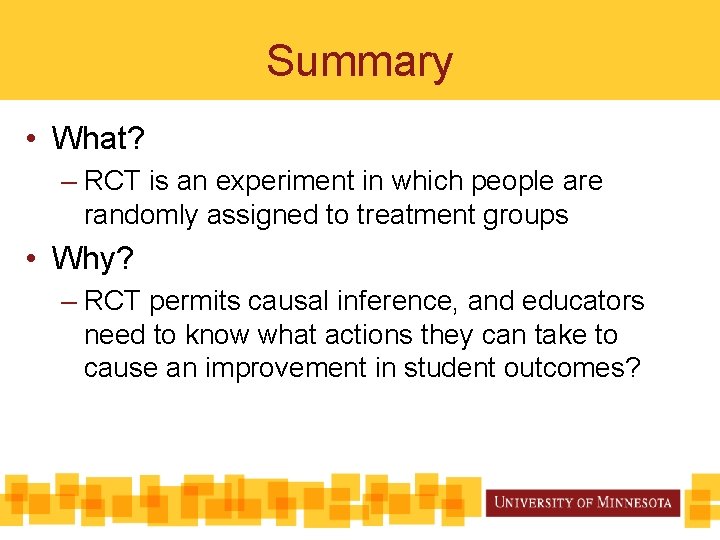 Summary

• What?
– RCT is an experiment in which people are randomly assigned to treatment groups

• Why?
– RCT permits causal inference, and educators need to know what actions they can take to cause an improvement in student outcomes?

UNIVERSITY OF MINNESOTA